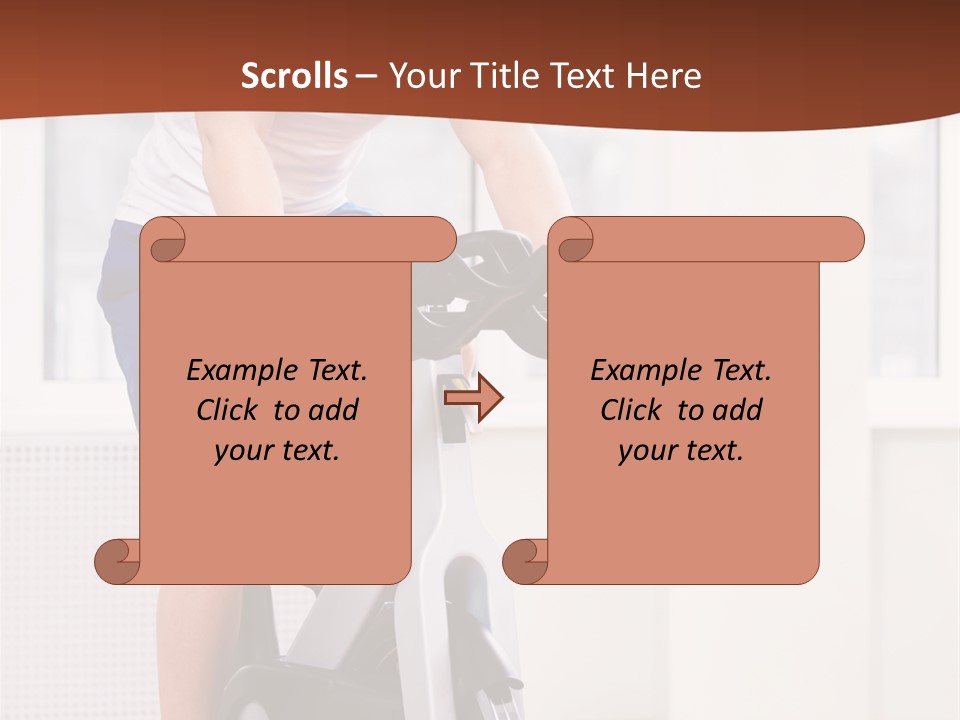 Scrolls – Your Title Text Here

Example Text. Click to add your text.

Example Text. Click to add your text.